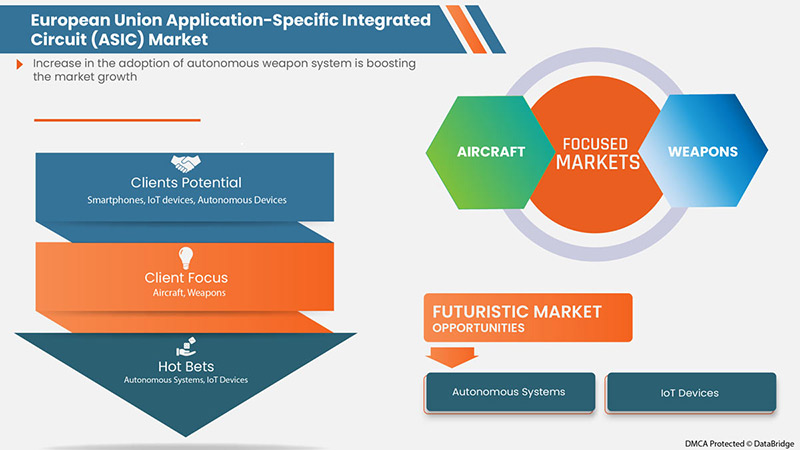 European Union Application-Specific Integrated Circuit (ASIC) Market

Increase in the adoption of autonomous weapon system is boosting the market growth

Clients Potential
Smartphones, IoT devices, Autonomous Devices

Client Focus
Aircraft, Weapons

Hot Bets
Autonomous Systems, IoT Devices

AIRCRAFT

FOCUSED MARKETS

WEAPONS

FUTURISTIC MARKET OPPORTUNITIES

Autonomous Systems

IoT Devices

DMCA Protected © DataBridge